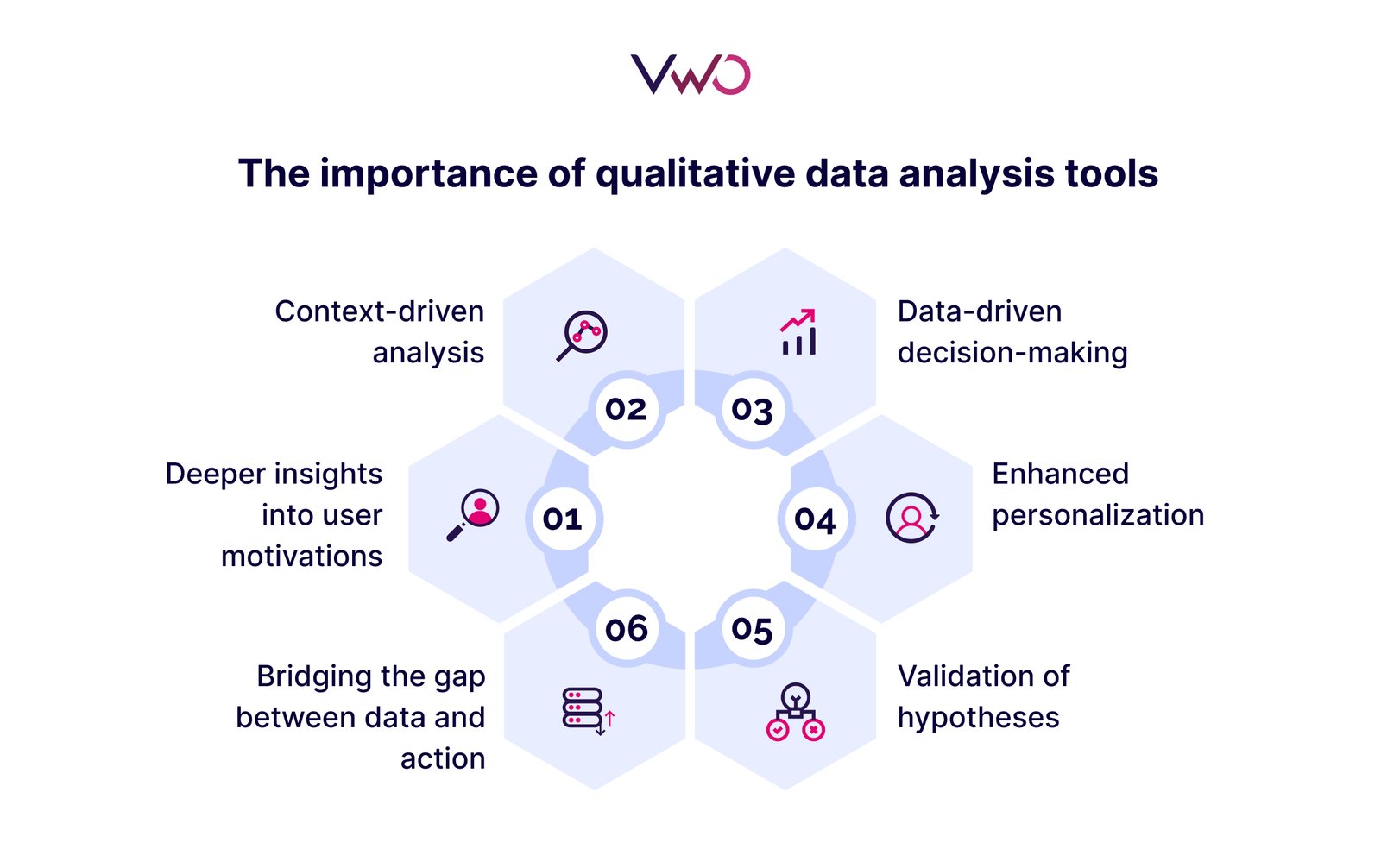 VWO

The importance of qualitative data analysis tools

01
Deeper insights into user motivations

02
Context-driven analysis

03
Data-driven decision-making

04
Enhanced personalization

05
Validation of hypotheses

06
Bridging the gap between data and action